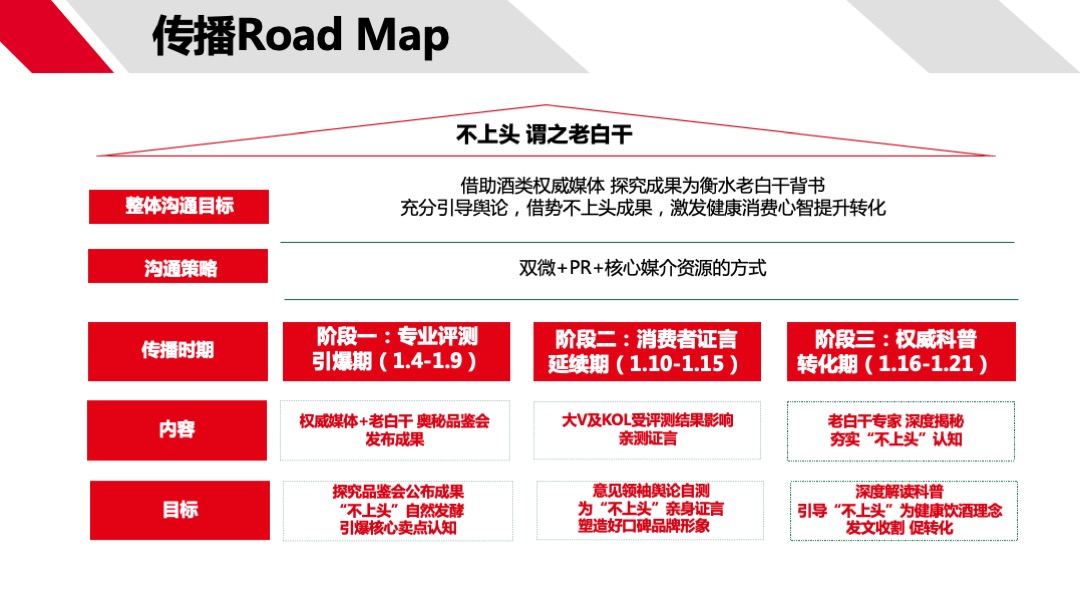 传播Road Map

不上头 谓之老白干

整体沟通目标

借助酒类权威媒体 探究成果为衡水老白干背书
充分引导舆论，借势不上头成果，激发健康消费心智提升转化

沟通策略

双微+PR+核心媒介资源的方式

| 传播时期 | 阶段一：专业评测 引爆期（1.4-1.9） | 阶段二：消费者证言 延续期（1.10-1.15） | 阶段三：权威科普 转化期（1.16-1.21） |
|---|---|---|---|
| 内容 | 权威媒体+老白干 奥秘品鉴会 发布成果 | 大V及KOL受评测结果影响 亲测证言 | 老白干专家 深度揭秘 夯实“不上头”认知 |
| 目标 | 探究品鉴会公布成果 “不上头”自然发酵 引爆核心卖点认知 | 意见领袖舆论自测 为“不上头”亲身证言 塑造好口碑品牌形象 | 深度解读科普 引导“不上头”为健康饮酒理念 发文收割 促转化 |